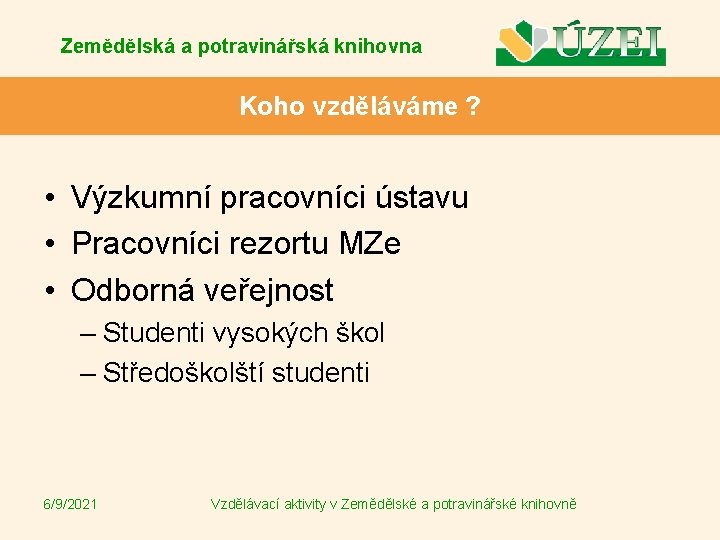 Zemědělská a potravinářská knihovna

ÚZEI

Koho vzděláváme ?

• Výzkumní pracovníci ústavu
• Pracovníci rezortu MZe
• Odborná veřejnost
– Studenti vysokých škol
– Středoškolští studenti

6/9/2021

Vzdělávací aktivity v Zemědělské a potravinářské knihovně